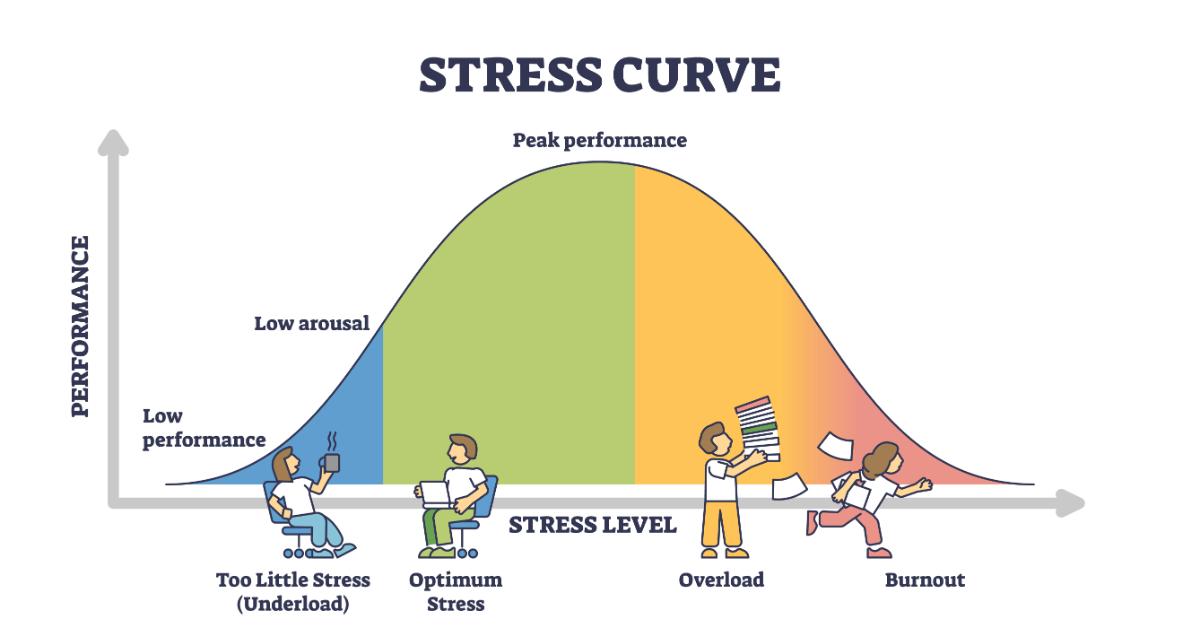 STRESS CURVE

Peak performance

PERFORMANCE

Low arousal

Low performance

STRESS LEVEL

Too Little Stress (Underload)

Optimum Stress

Overload

Burnout